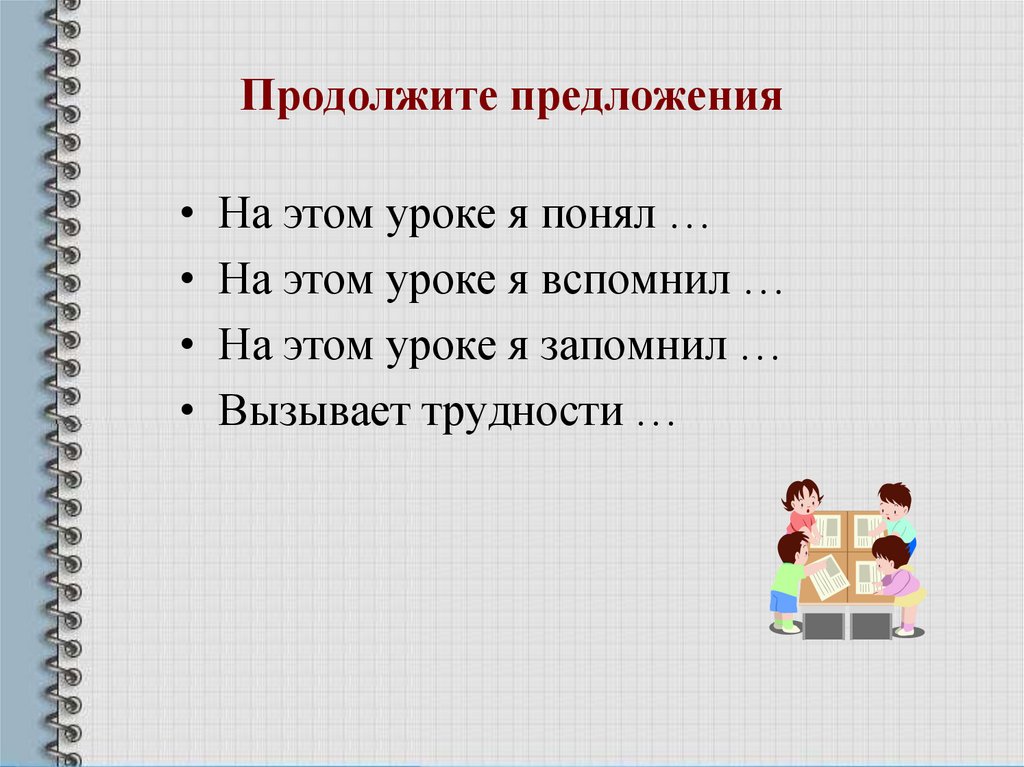 Продолжите предложения

• На этом уроке я понял …
• На этом уроке я вспомнил …
• На этом уроке я запомнил …
• Вызывает трудности …